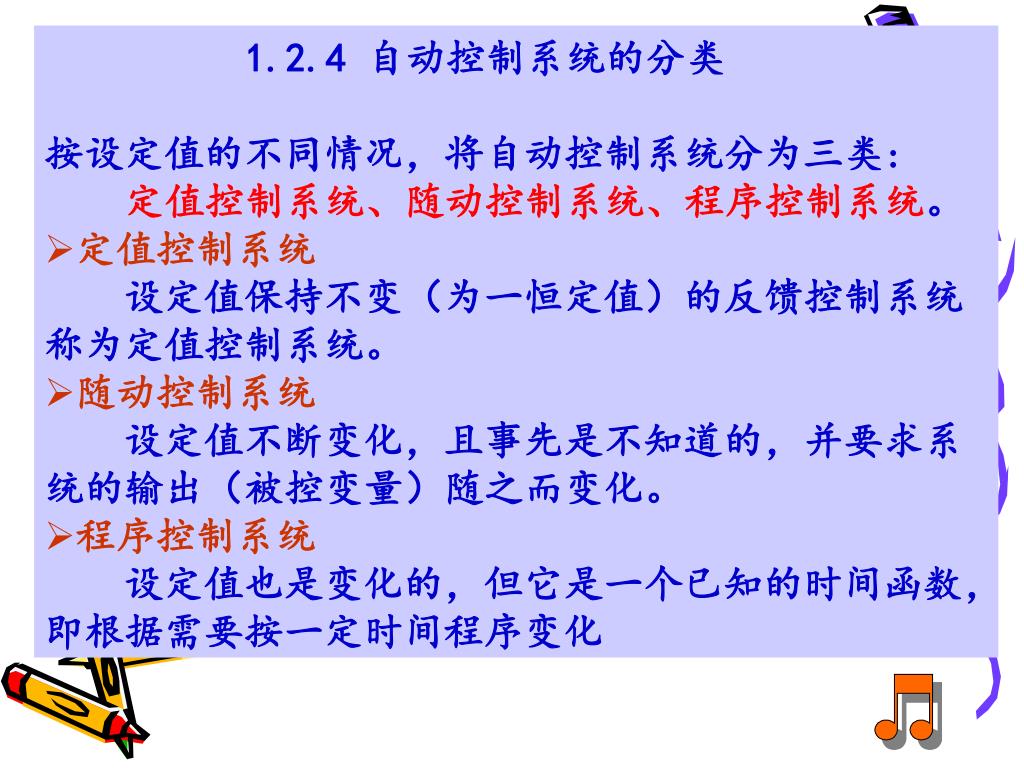 1.2.4 自动控制系统的分类

按设定值的不同情况，将自动控制系统分为三类：
定值控制系统、随动控制系统、程序控制系统。

➢定值控制系统
设定值保持不变（为一恒定值）的反馈控制系统称为定值控制系统。

➢随动控制系统
设定值不断变化，且事先是不知道的，并要求系统的输出（被控变量）随之而变化。

➢程序控制系统
设定值也是变化的，但它是一个已知的时间函数，即根据需要按一定时间程序变化